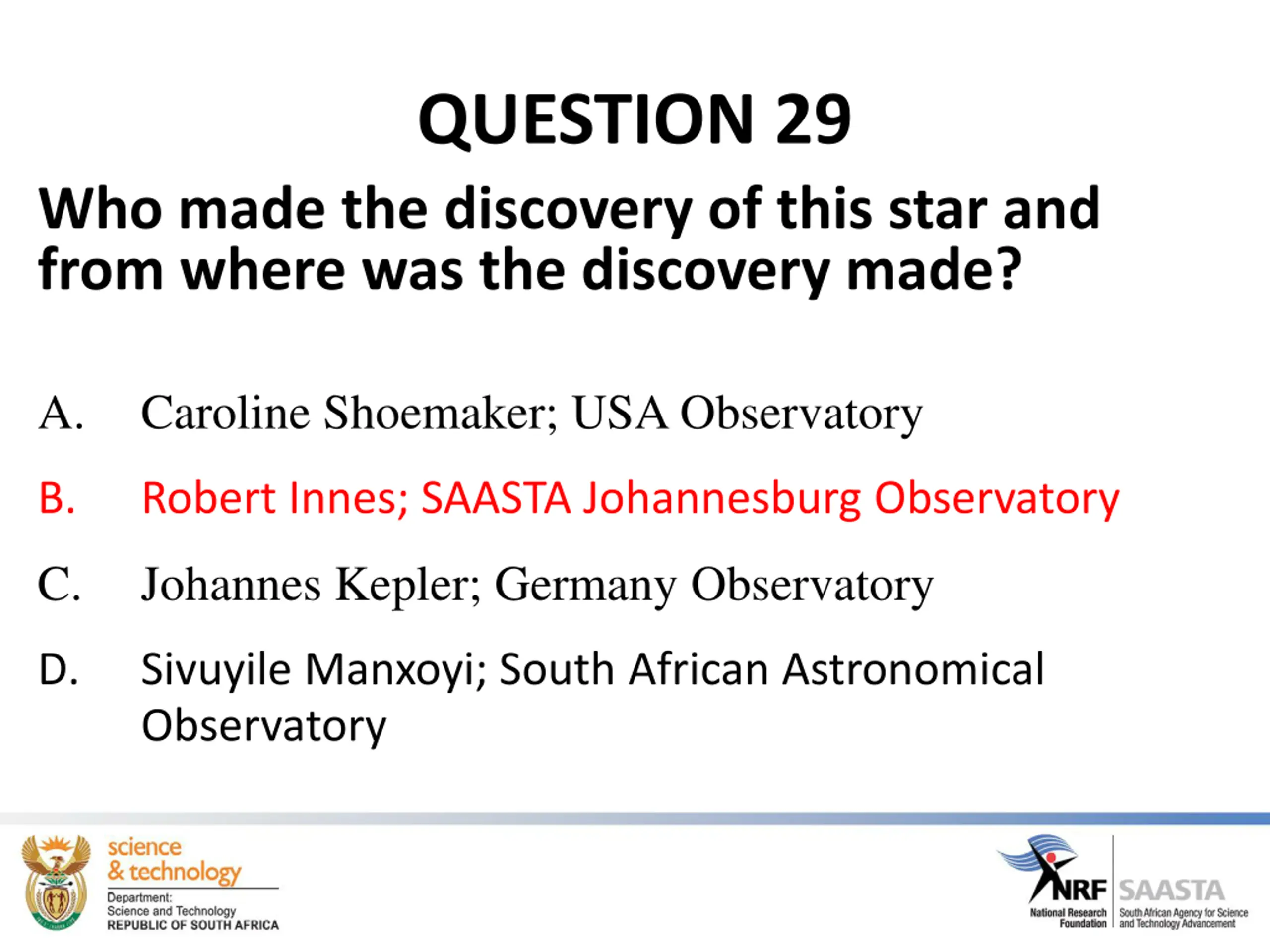 QUESTION 29

Who made the discovery of this star and from where was the discovery made?

A. Caroline Shoemaker; USA Observatory

B. Robert Innes; SAASTA Johannesburg Observatory

C. Johannes Kepler; Germany Observatory

D. Sivuyile Manxoyi; South African Astronomical Observatory

science & technology
Department: Science and Technology
REPUBLIC OF SOUTH AFRICA

NRF
National Research Foundation

SAASTA
South African Agency for Science and Technology Advancement